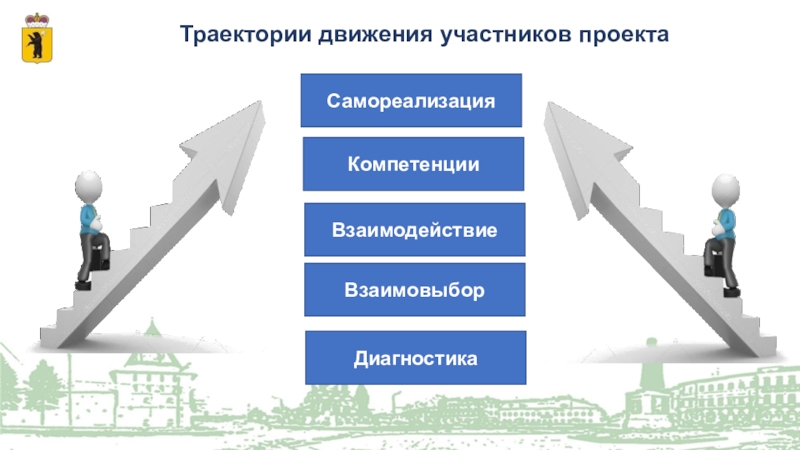 Траектории движения участников проекта

Самореализация

Компетенции

Взаимодействие

Взаимовыбор

Диагностика